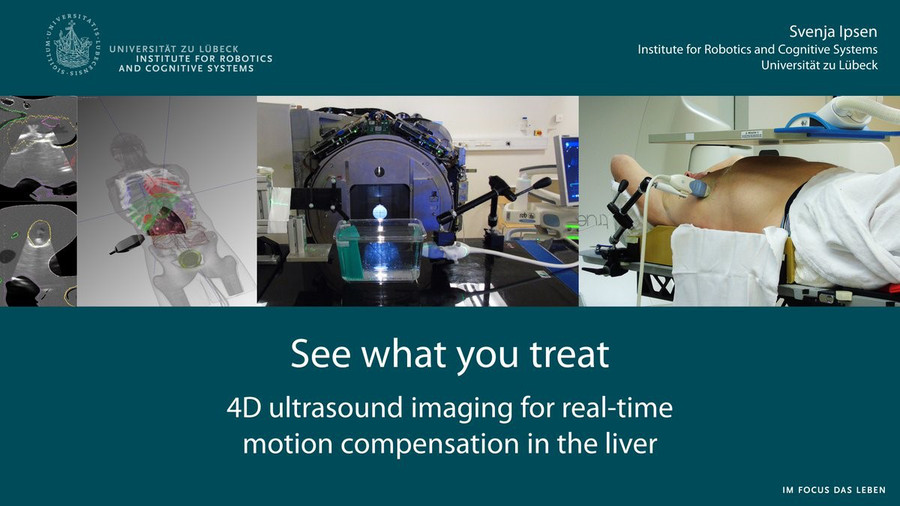 UNIVERSITÄT ZU LÜBECK
INSTITUTE FOR ROBOTICS
AND COGNITIVE SYSTEMS

Svenja Ipsen
Institute for Robotics and Cognitive Systems
Universität zu Lübeck

See what you treat

4D ultrasound imaging for real-time motion compensation in the liver

IM FOCUS DAS LEBEN